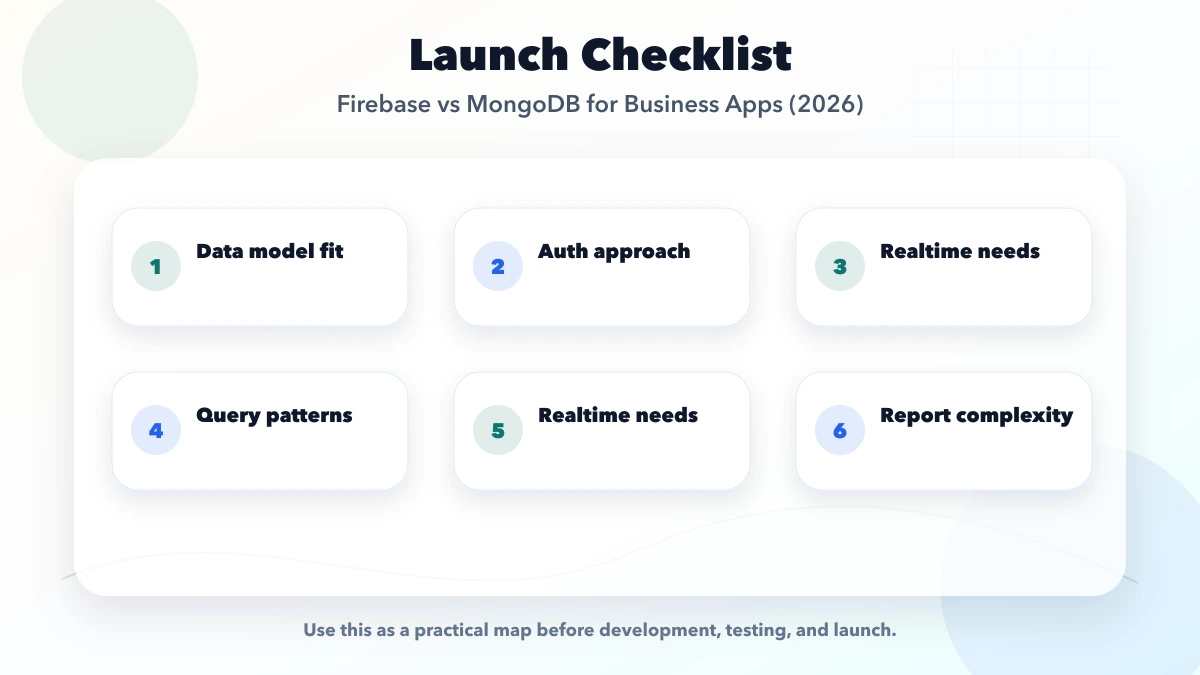 Launch Checklist

Firebase vs MongoDB for Business Apps (2026)

1 Data model fit

2 Auth approach

3 Realtime needs

4 Query patterns

5 Realtime needs

6 Report complexity

Use this as a practical map before development, testing, and launch.